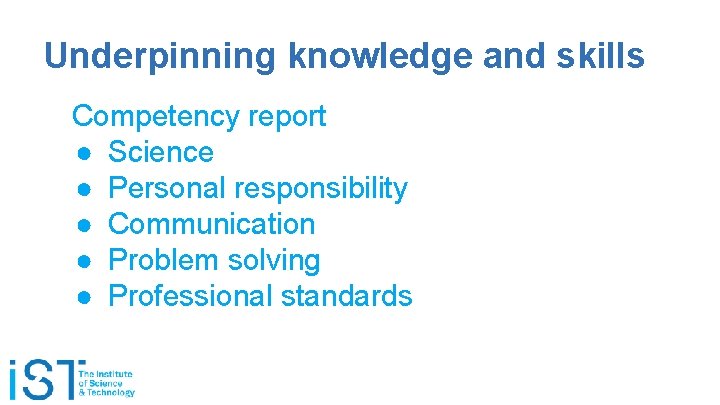 Underpinning knowledge and skills

Competency report
● Science
● Personal responsibility
● Communication
● Problem solving
● Professional standards

iST The Institute of Science & Technology